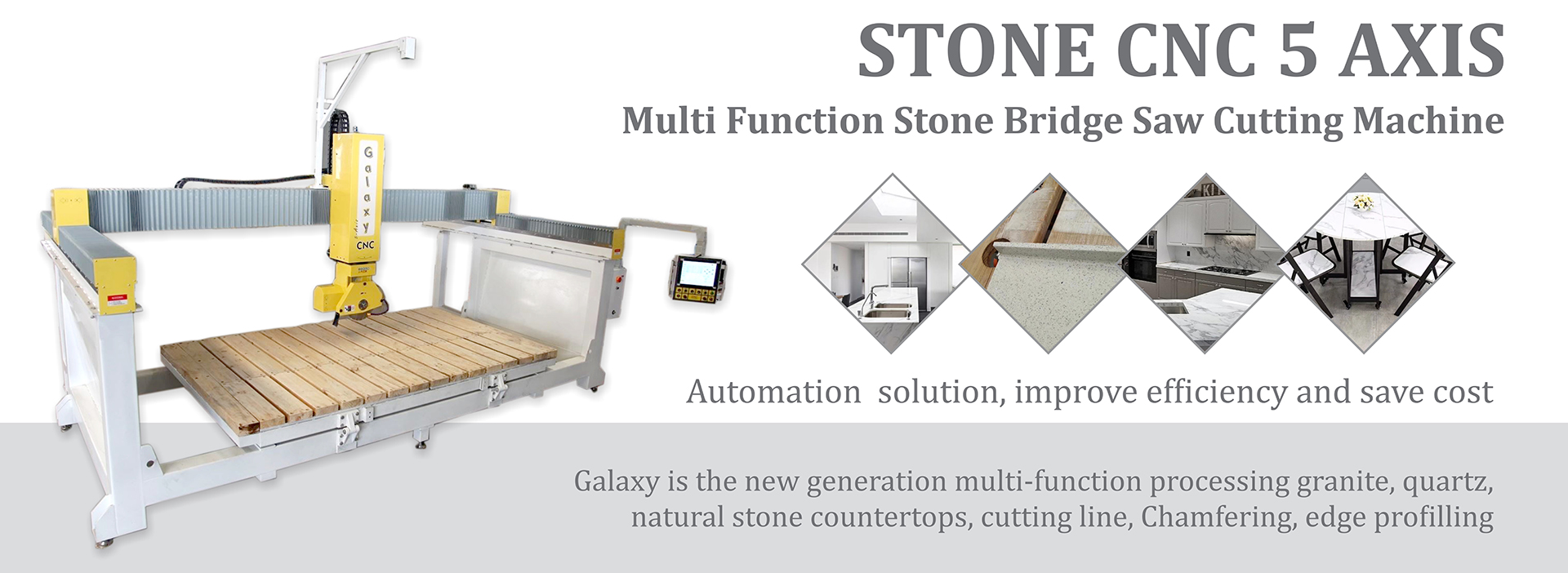 STONE CNC 5 AXIS

Multi Function Stone Bridge Saw Cutting Machine

Galaxy

CNC

Automation solution, improve efficiency and save cost

Galaxy is the new generation multi-function processing granite, quartz, natural stone countertops, cutting line, Chamfering, edge profilling